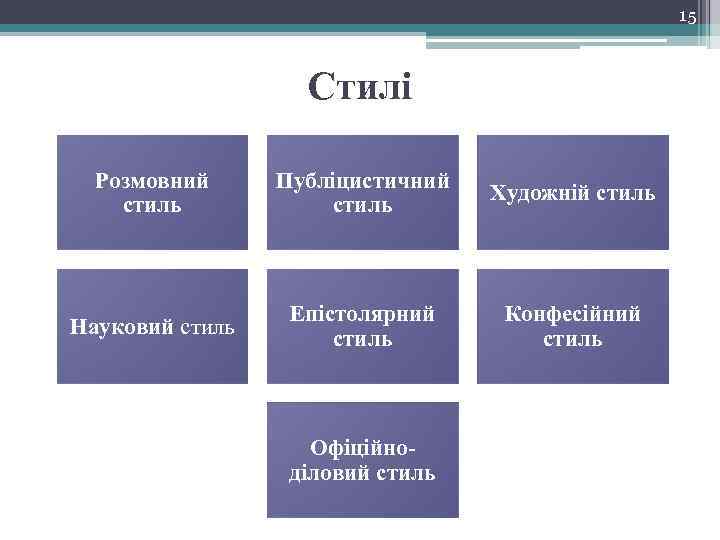 15

Стилі

Розмовний стиль

Публіцистичний стиль

Художній стиль

Науковий стиль

Епістолярний стиль

Конфесійний стиль

Офіційно-діловий стиль